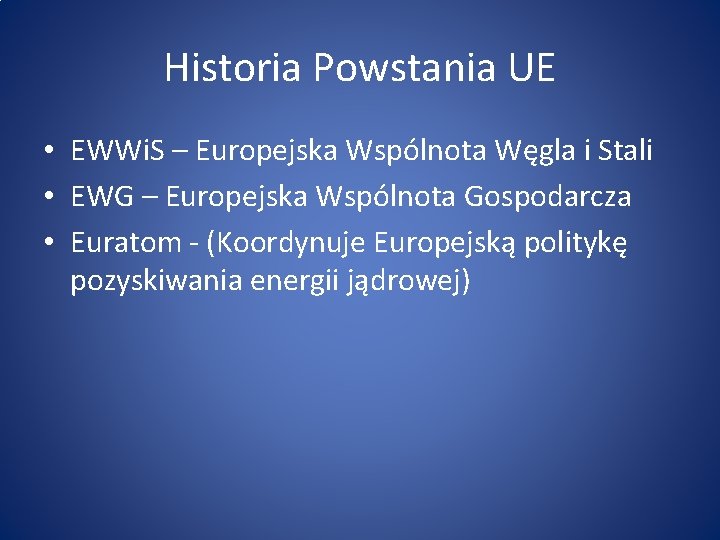 Historia Powstania UE

• EWWiS – Europejska Wspólnota Węgla i Stali
• EWG – Europejska Wspólnota Gospodarcza
• Euratom - (Koordynuje Europejską politykę pozyskiwania energii jądrowej)